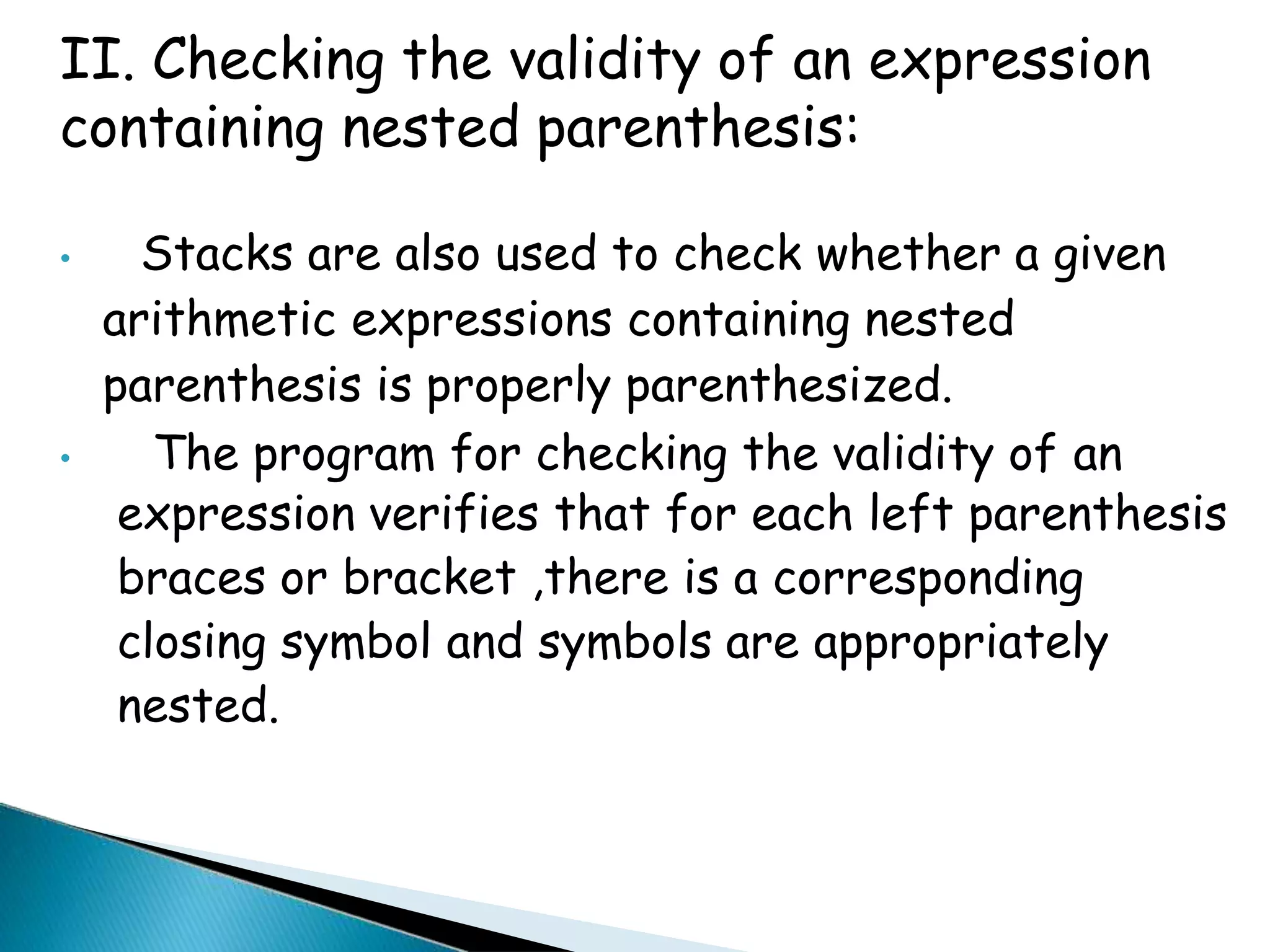 II. Checking the validity of an expression containing nested parenthesis:

• Stacks are also used to check whether a given arithmetic expressions containing nested parenthesis is properly parenthesized.

• The program for checking the validity of an expression verifies that for each left parenthesis braces or bracket ,there is a corresponding closing symbol and symbols are appropriately nested.